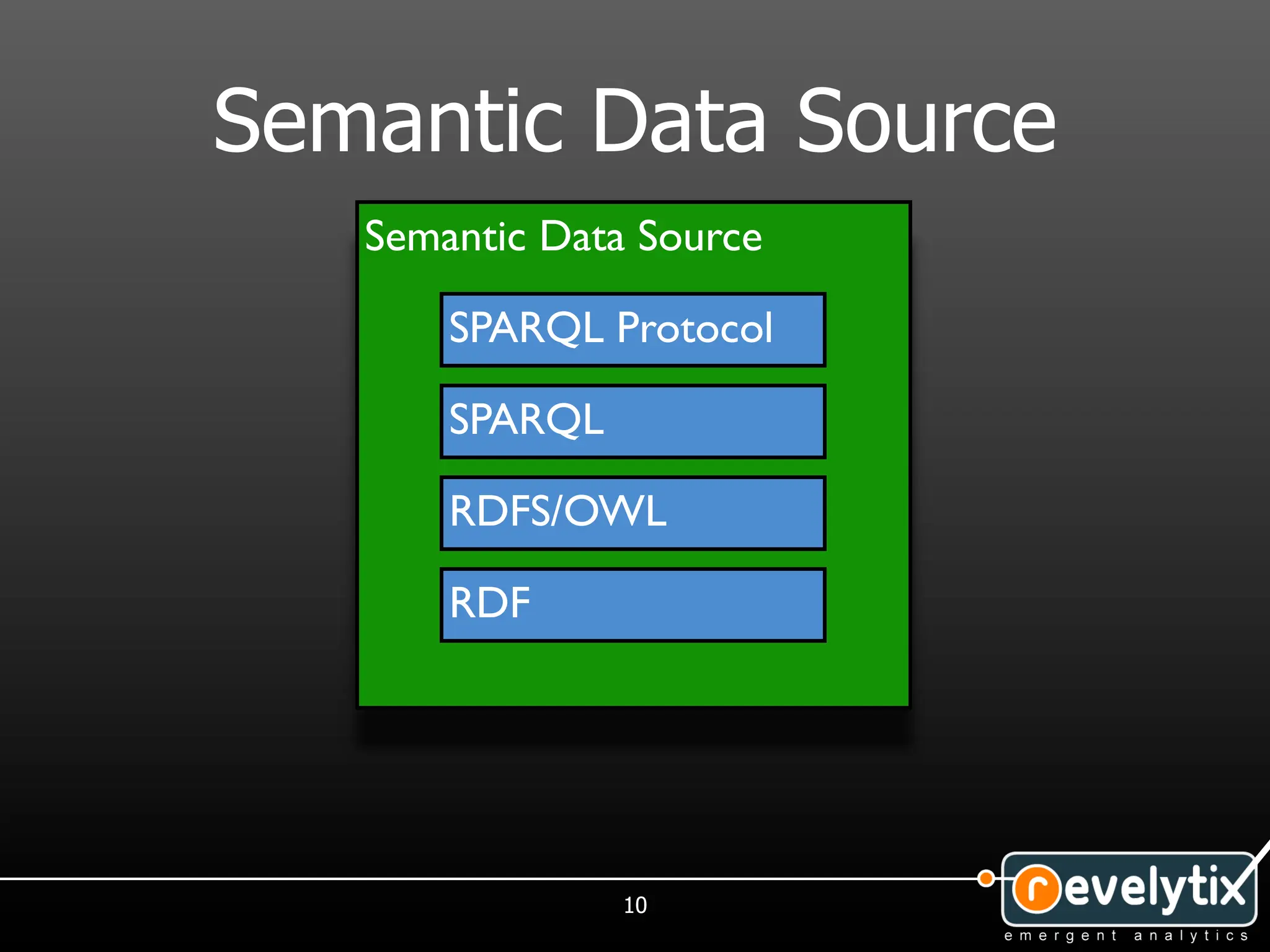 Semantic Data Source

Semantic Data Source

SPARQL Protocol

SPARQL

RDFS/OWL

RDF

10

revelytix
emergent analytics